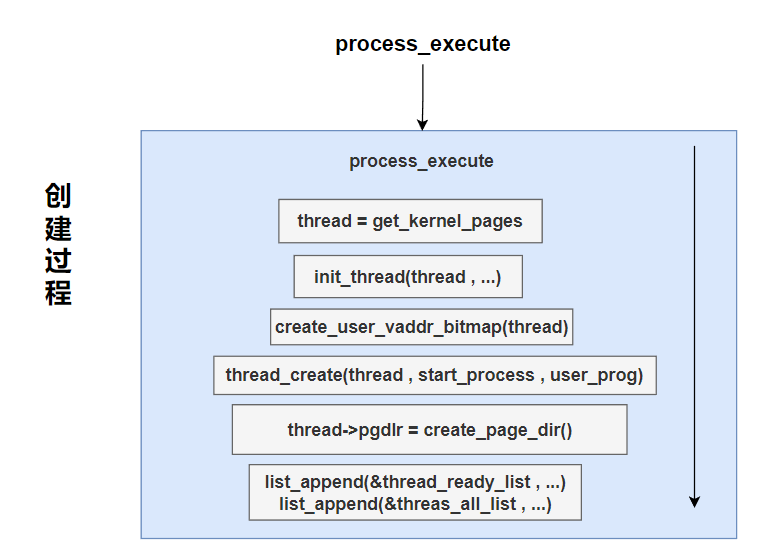 process_execute

创建过程

process_execute

thread = get_kernel_pages

init_thread(thread , ...)

create_user_vaddr_bitmap(thread)

thread_create(thread , start_process , user_prog)

thread->pgdlr = create_page_dir()

list_append(&thread_ready_list , ...)
list_append(&threas_all_list , ...)